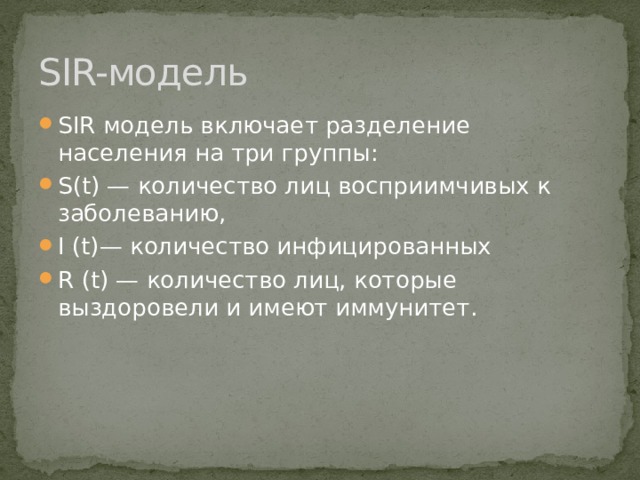 SIR-модель

SIR модель включает разделение населения на три группы:

S(t) — количество лиц восприимчивых к заболеванию,

I (t)— количество инфицированных

R (t) — количество лиц, которые выздоровели и имеют иммунитет.